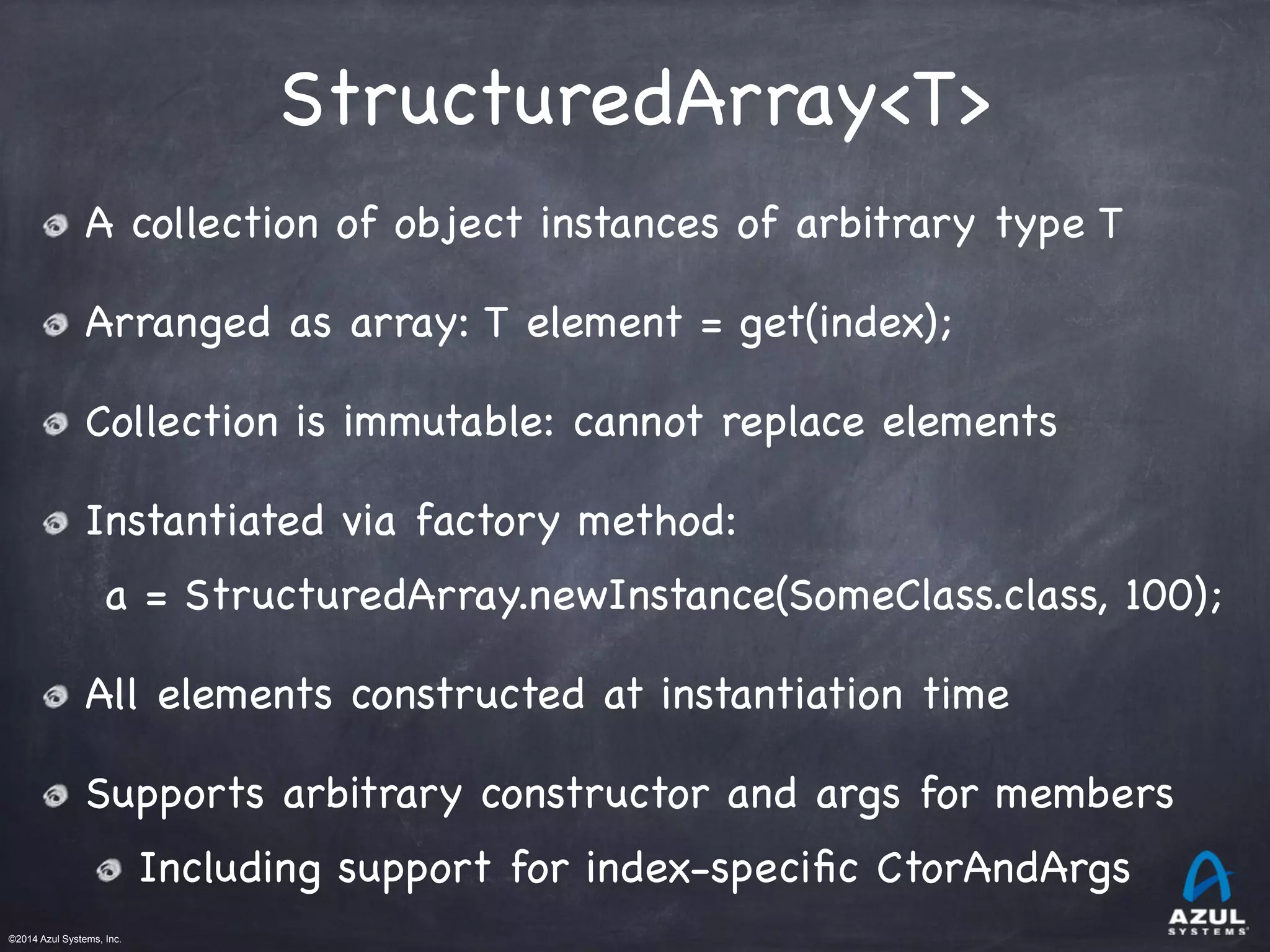 StructuredArray<T>

A collection of object instances of arbitrary type T

Arranged as array: T element = get(index);

Collection is immutable: cannot replace elements

Instantiated via factory method:

a = StructuredArray.newInstance(SomeClass.class, 100);

All elements constructed at instantiation time

Supports arbitrary constructor and args for members

Including support for index-specific CtorAndArgs

©2014 Azul Systems, Inc.

AZUL SYSTEMS